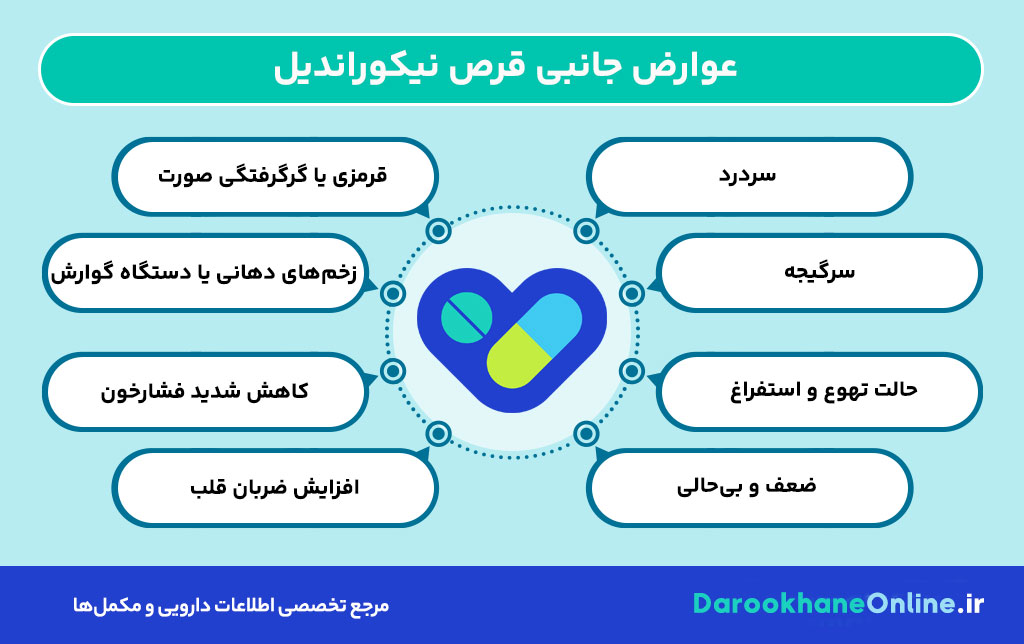 عوارض جانبی قرص نیکوراندیل

سردرد

سرگیجه

حالت تهوع و استفراغ

ضعف و بی‌حالی

قرمزی یا گرگرفتگی صورت

زخم‌های دهانی یا دستگاه گوارش

کاهش شدید فشارخون

افزایش ضربان قلب

DarookhaneOnline.ir

مرجع تخصصی اطلاعات دارویی و مکمل‌ها